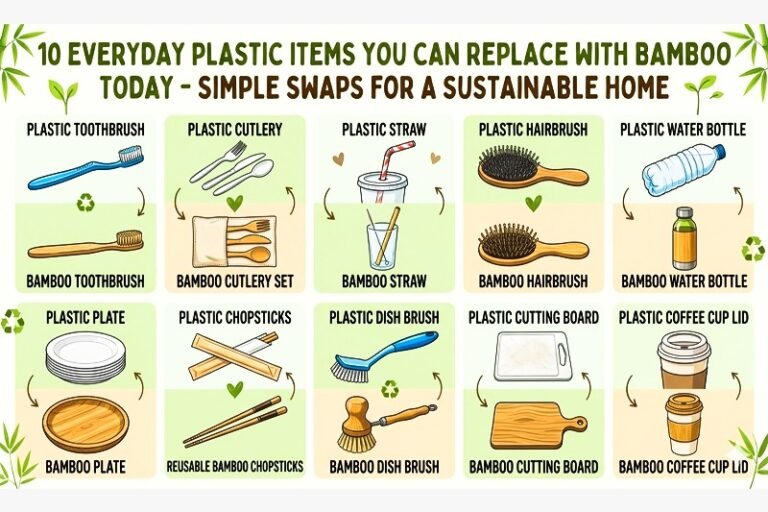 10 EVERYDAY PLASTIC ITEMS YOU CAN REPLACE WITH BAMBOO TODAY - SIMPLE SWAPS FOR A SUSTAINABLE HOME

PLASTIC TOOTHBRUSH

BAMBOO TOOTHBRUSH

PLASTIC CUTLERY

BAMBOO CUTLERY SET

PLASTIC STRAW

BAMBOO STRAW

PLASTIC HAIRBRUSH

BAMBOO HAIRBRUSH

PLASTIC WATER BOTTLE

BAMBOO WATER BOTTLE

PLASTIC PLATE

BAMBOO PLATE

PLASTIC CHOPSTICKS

REUSABLE BAMBOO CHOPSTICKS

PLASTIC DISH BRUSH

BAMBOO DISH BRUSH

PLASTIC CUTTING BOARD

BAMBOO CUTTING BOARD

PLASTIC COFFEE CUP LID

BAMBOO COFFEE CUP LID